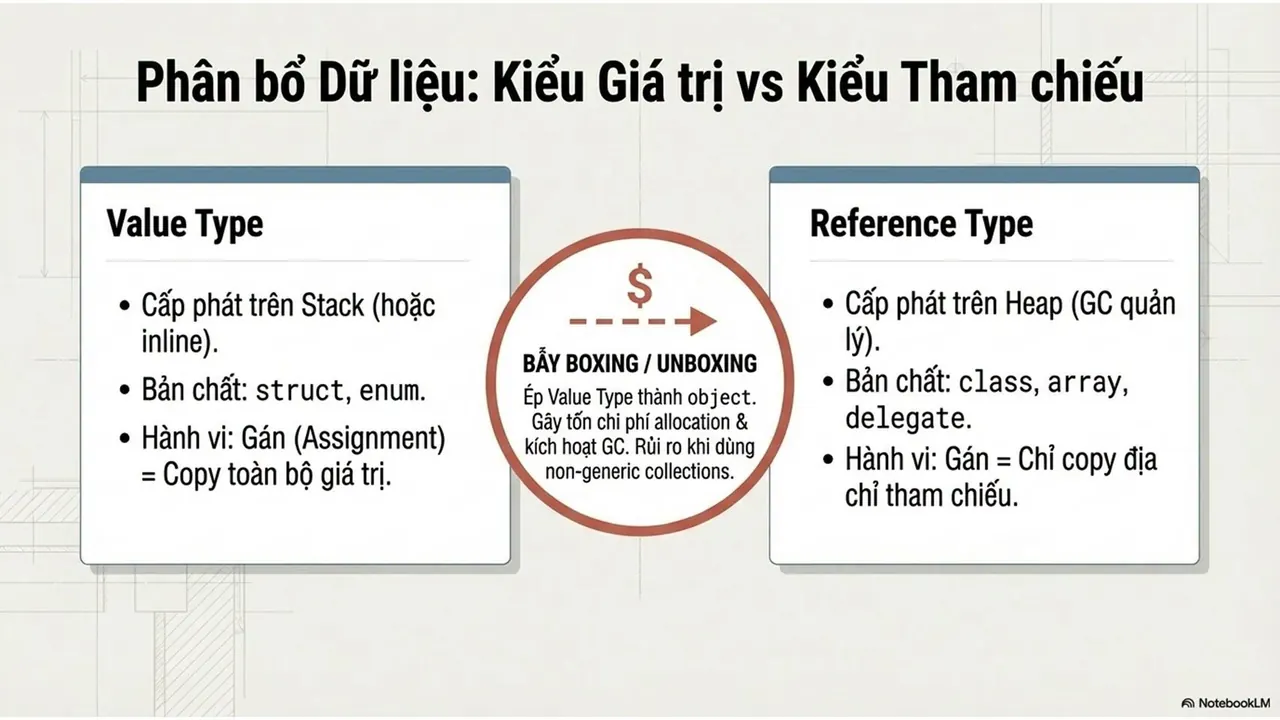 Phân bổ Dữ liệu: Kiểu Giá trị vs Kiểu Tham chiếu

Value Type

• Cấp phát trên Stack (hoặc inline).
• Bản chất: struct, enum.
• Hành vi: Gán (Assignment) = Copy toàn bộ giá trị.

$

BẪY BOXING / UNBOXING

Ép Value Type thành object. Gây tốn chi phí allocation & kích hoạt GC. Rủi ro khi dùng non-generic collections.

Reference Type

• Cấp phát trên Heap (GC quản lý).
• Bản chất: class, array, delegate.
• Hành vi: Gán = Chỉ copy địa chỉ tham chiếu.

NotebookLM